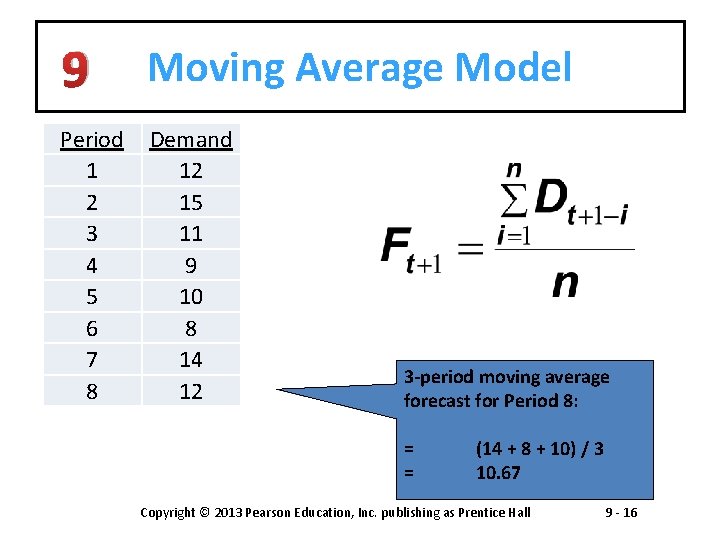 9 Moving Average Model

| Period | Demand |
|---|---|
| 1 | 12 |
| 2 | 15 |
| 3 | 11 |
| 4 | 9 |
| 5 | 10 |
| 6 | 8 |
| 7 | 14 |
| 8 | 12 |

$F_{t+1} = \frac{\sum_{i=1}^{n} D_{t+1-i}}{n}$

3-period moving average forecast for Period 8:

= (14 + 8 + 10) / 3
= 10.67

Copyright © 2013 Pearson Education, Inc. publishing as Prentice Hall 9 - 16